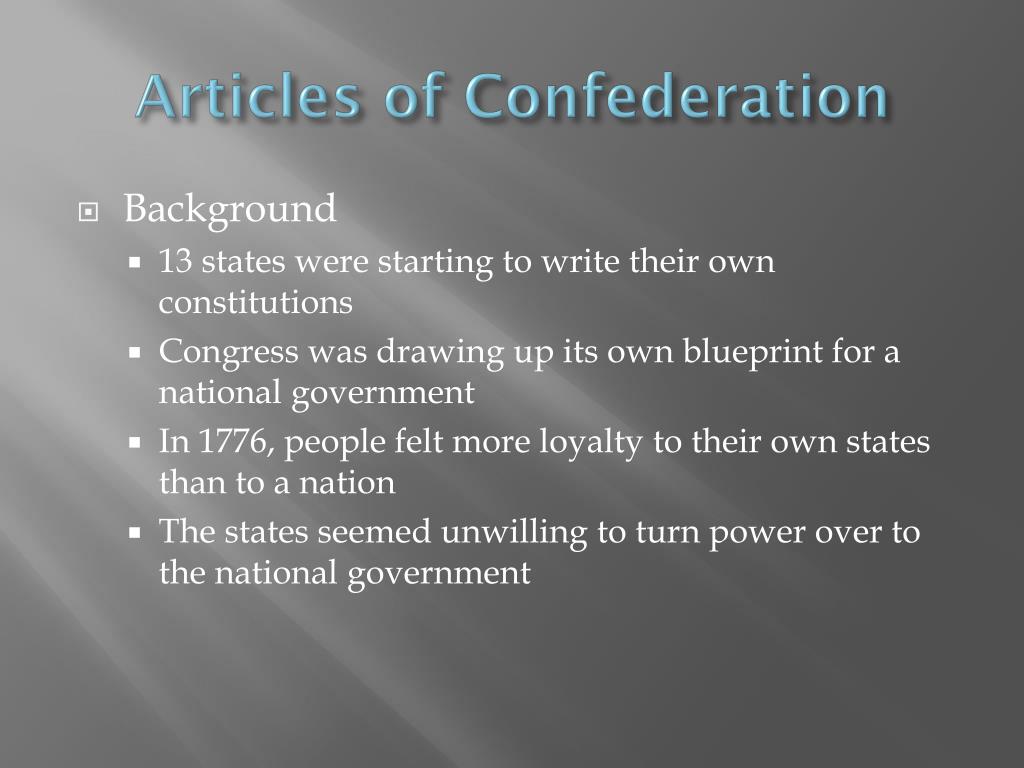 Articles of Confederation

Background

13 states were starting to write their own constitutions

Congress was drawing up its own blueprint for a national government

In 1776, people felt more loyalty to their own states than to a nation

The states seemed unwilling to turn power over to the national government